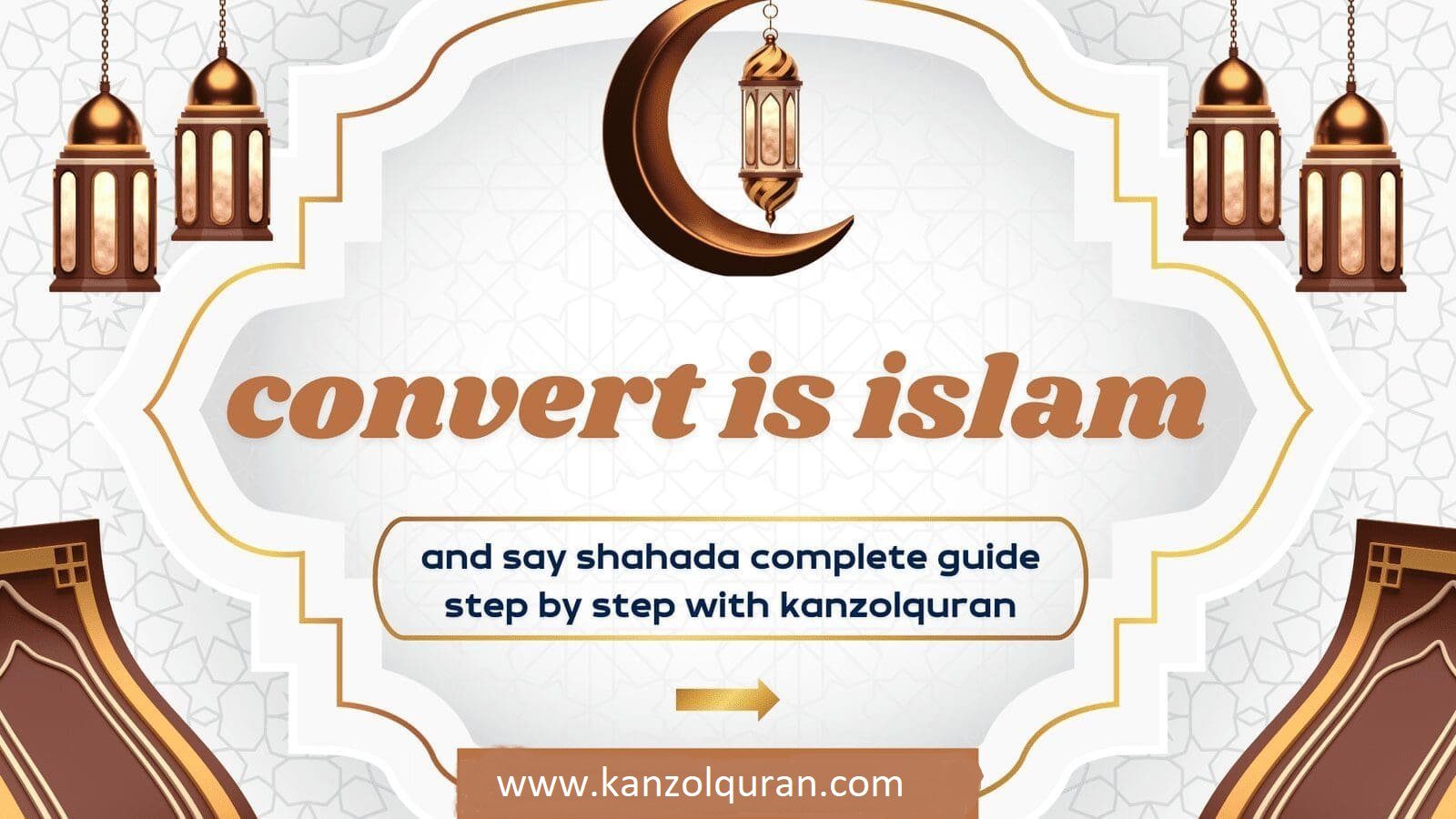 convert is islam

and say shahada complete guide step by step with kanzolquran

www.kanzolquran.com